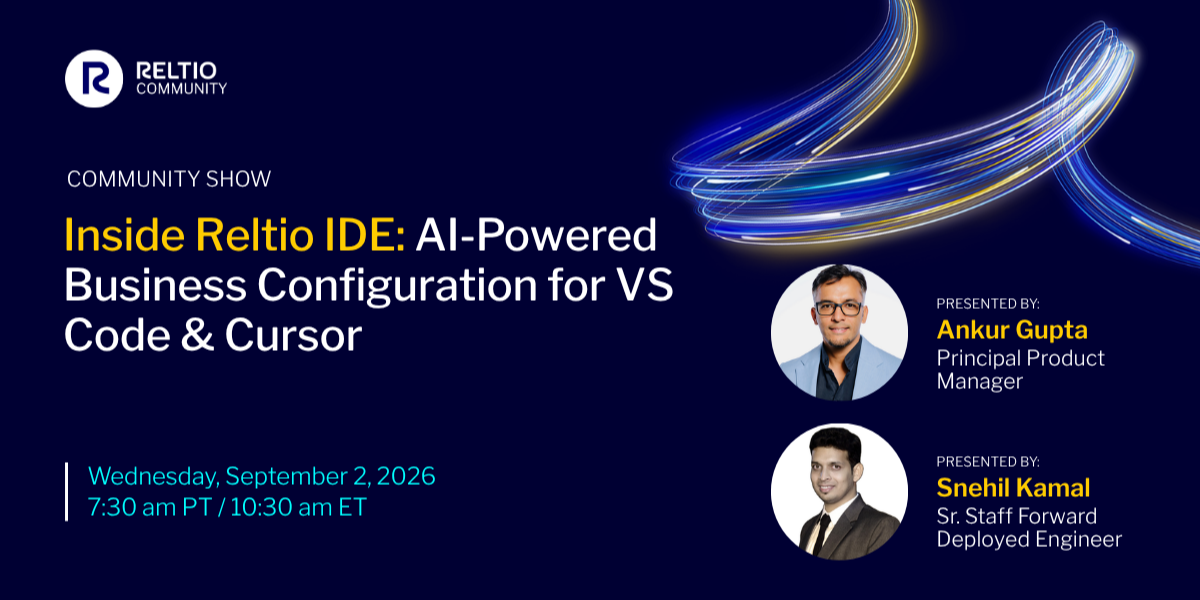 RELTIO COMMUNITY

COMMUNITY SHOW

Inside Reltio IDE: AI-Powered Business Configuration for VS Code & Cursor

Wednesday, September 2, 2026
7:30 am PT / 10:30 am ET

PRESENTED BY:
Ankur Gupta
Principal Product Manager

PRESENTED BY:
Snehil Kamal
Sr. Staff Forward Deployed Engineer